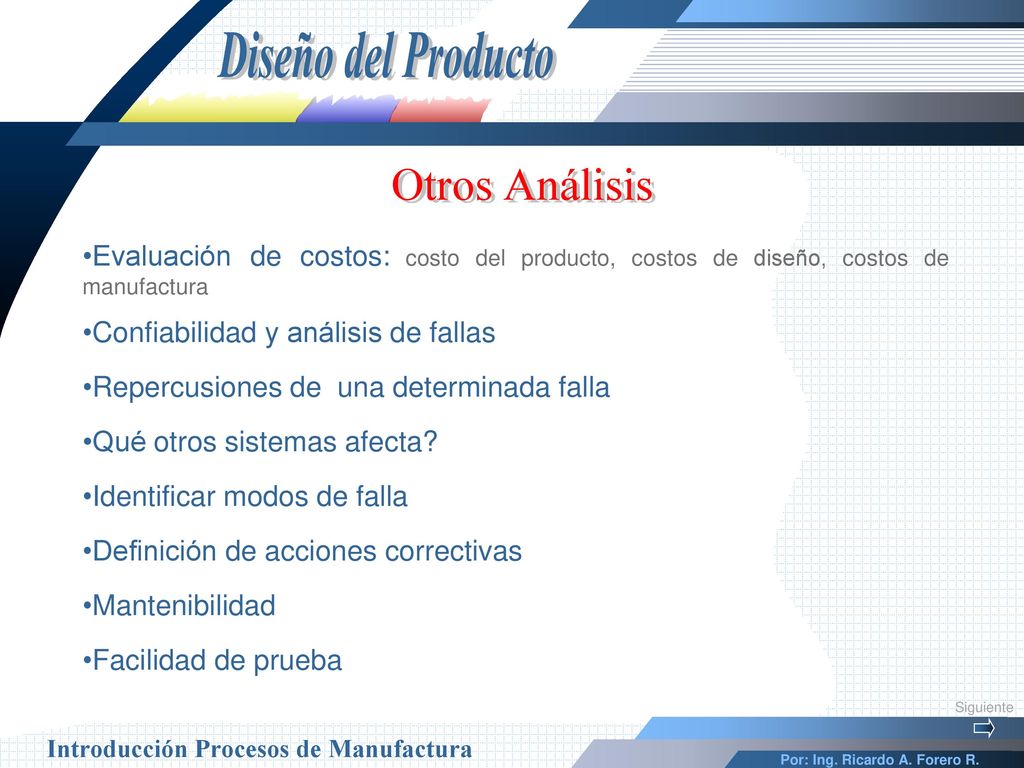 Diseño del Producto

Otros Análisis

•Evaluación de costos: costo del producto, costos de diseño, costos de manufactura

•Confiabilidad y análisis de fallas

•Repercusiones de una determinada falla

•Qué otros sistemas afecta?

•Identificar modos de falla

•Definición de acciones correctivas

•Mantenibilidad

•Facilidad de prueba

Siguiente

Introducción Procesos de Manufactura

Por: Ing. Ricardo A. Forero R.